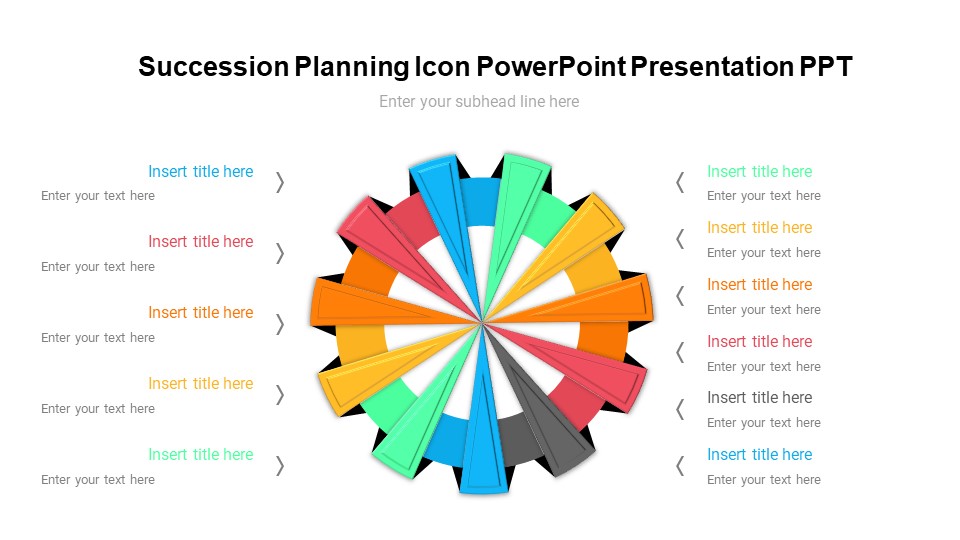 Succession Planning Icon PowerPoint Presentation PPT

Enter your subhead line here

Insert title here
Enter your text here

Insert title here
Enter your text here

Insert title here
Enter your text here

Insert title here
Enter your text here

Insert title here
Enter your text here

Insert title here
Enter your text here

Insert title here
Enter your text here

Insert title here
Enter your text here

Insert title here
Enter your text here

Insert title here
Enter your text here

Insert title here
Enter your text here